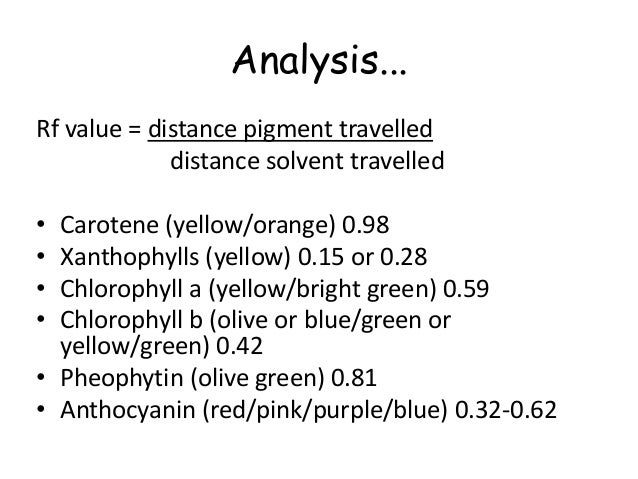 Analysis...

Rf value = $\frac{\text{distance pigment travelled}}{\text{distance solvent travelled}}$

• Carotene (yellow/orange) 0.98
• Xanthophylls (yellow) 0.15 or 0.28
• Chlorophyll a (yellow/bright green) 0.59
• Chlorophyll b (olive or blue/green or yellow/green) 0.42
• Pheophytin (olive green) 0.81
• Anthocyanin (red/pink/purple/blue) 0.32-0.62